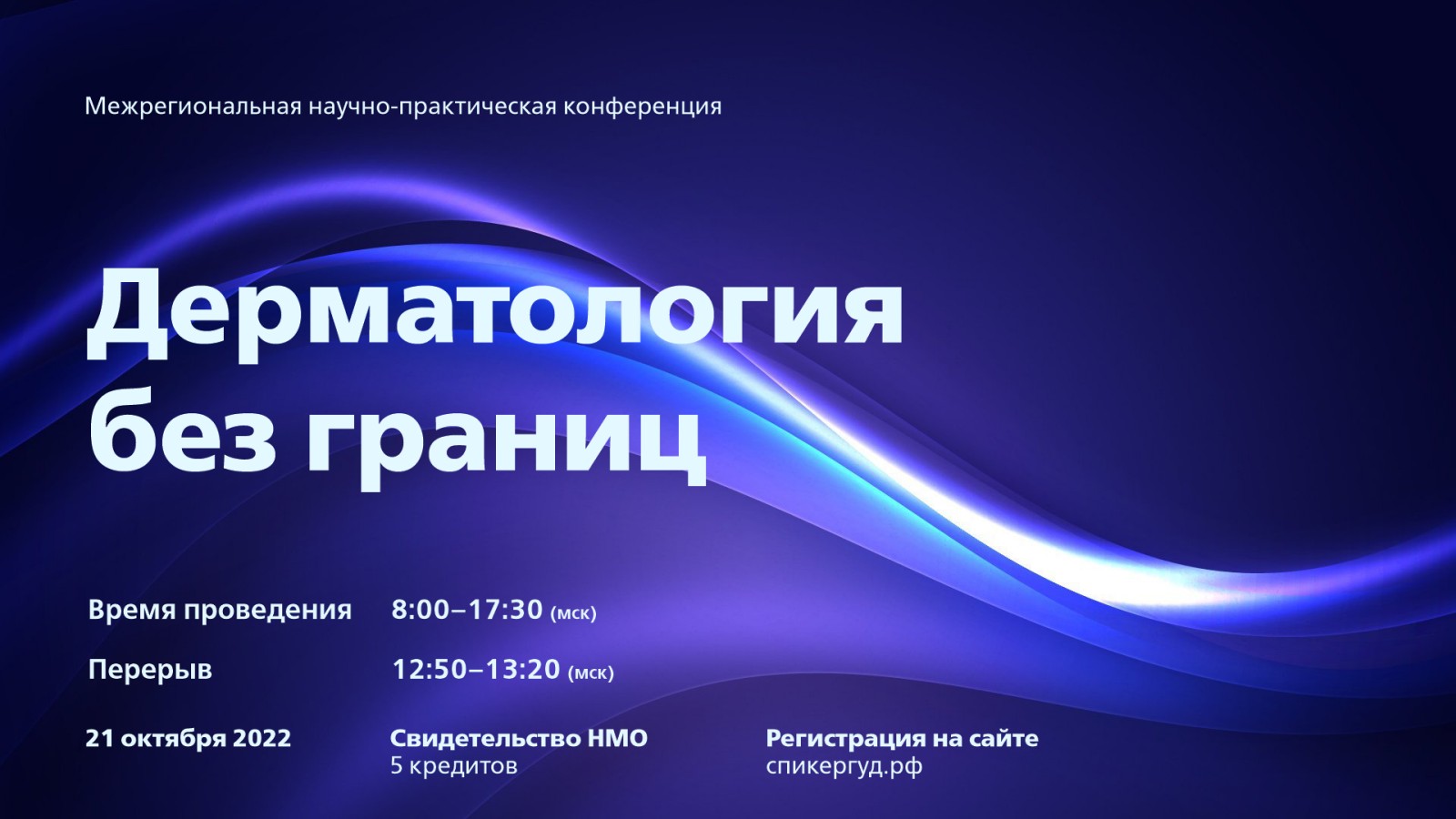 Межрегиональная научно-практическая конференция

Дерматология без границ

Время проведения 8:00–17:30 (мск)

Перерыв 12:50–13:20 (мск)

21 октября 2022

Свидетельство НМО
5 кредитов

Регистрация на сайте
спикергуд.рф